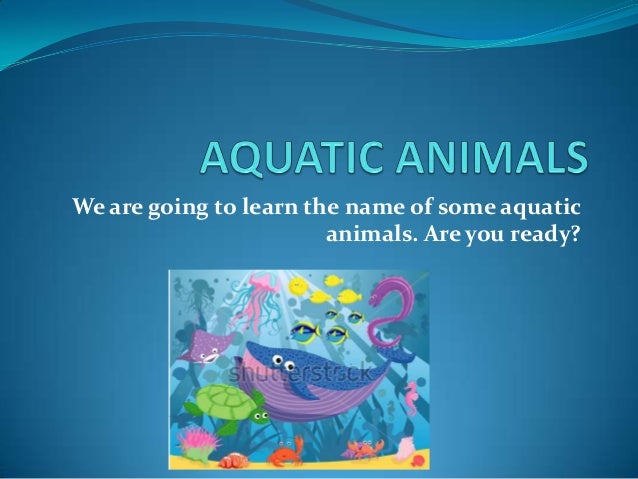 AQUATIC ANIMALS

We are going to learn the name of some aquatic animals. Are you ready?

shutterstock